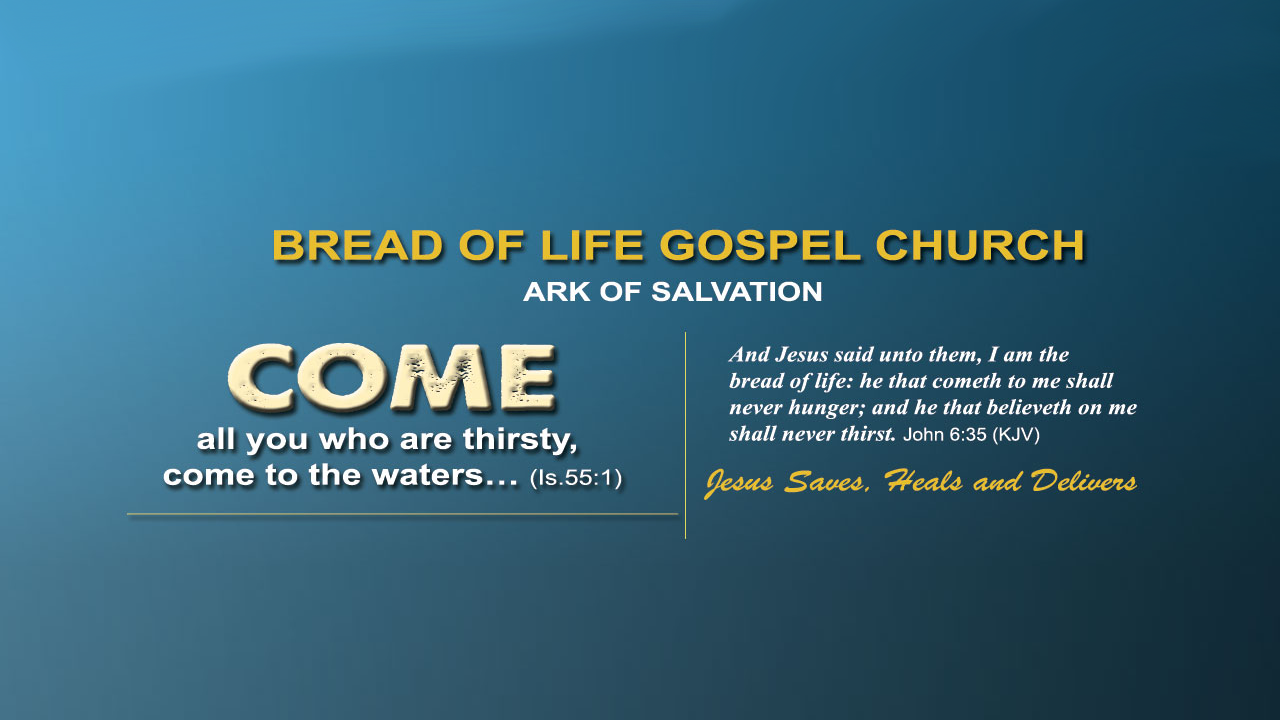 BREAD OF LIFE GOSPEL CHURCH
ARK OF SALVATION

COME
all you who are thirsty, come to the waters... (Is.55:1)

And Jesus said unto them, I am the bread of life: he that cometh to me shall never hunger; and he that believeth on me shall never thirst. John 6:35 (KJV)

Jesus Saves, Heals and Delivers